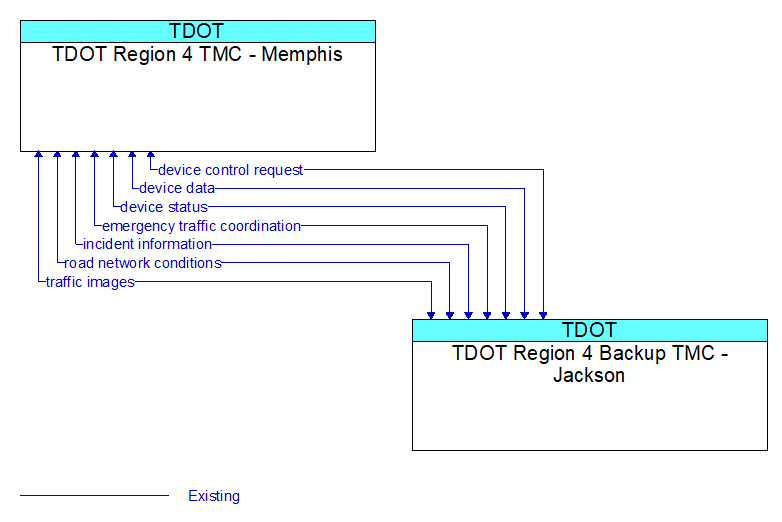 TDOT
TDOT Region 4 TMC - Memphis

device control request
device data
device status
emergency traffic coordination
incident information
road network conditions
traffic images

TDOT
TDOT Region 4 Backup TMC - Jackson

Existing